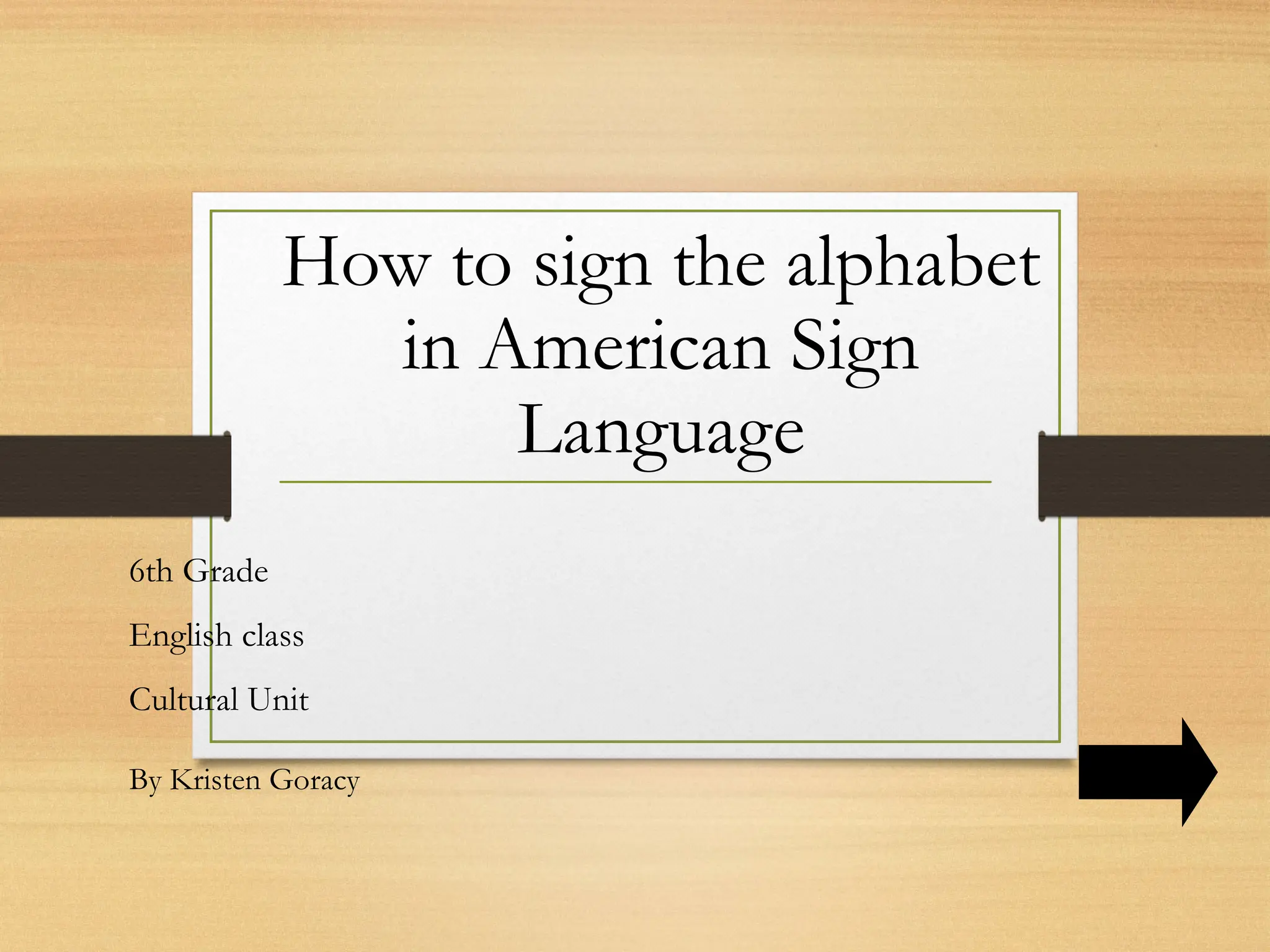 How to sign the alphabet in American Sign Language

6th Grade

English class

Cultural Unit

By Kristen Goracy